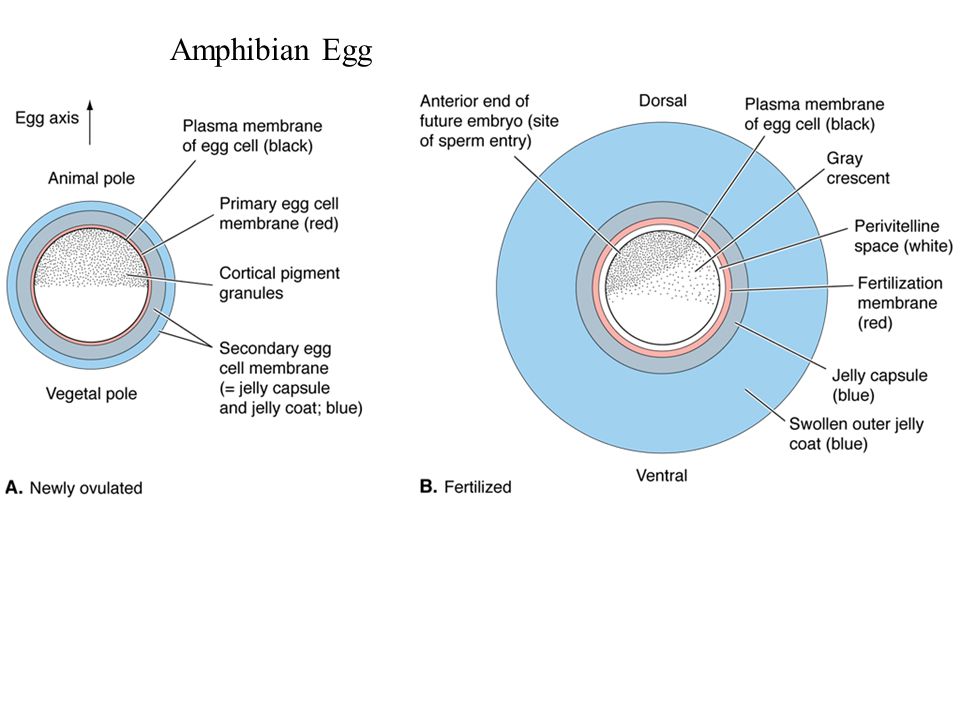 Amphibian Egg

Egg axis

Plasma membrane of egg cell (black)

Animal pole

Primary egg cell membrane (red)

Cortical pigment granules

Secondary egg cell membrane (= jelly capsule and jelly coat; blue)

Vegetal pole

A. Newly ovulated

Anterior end of future embryo (site of sperm entry)

Dorsal

Plasma membrane of egg cell (black)

Gray crescent

Perivitelline space (white)

Fertilization membrane (red)

Jelly capsule (blue)

Swollen outer jelly coat (blue)

Ventral

B. Fertilized